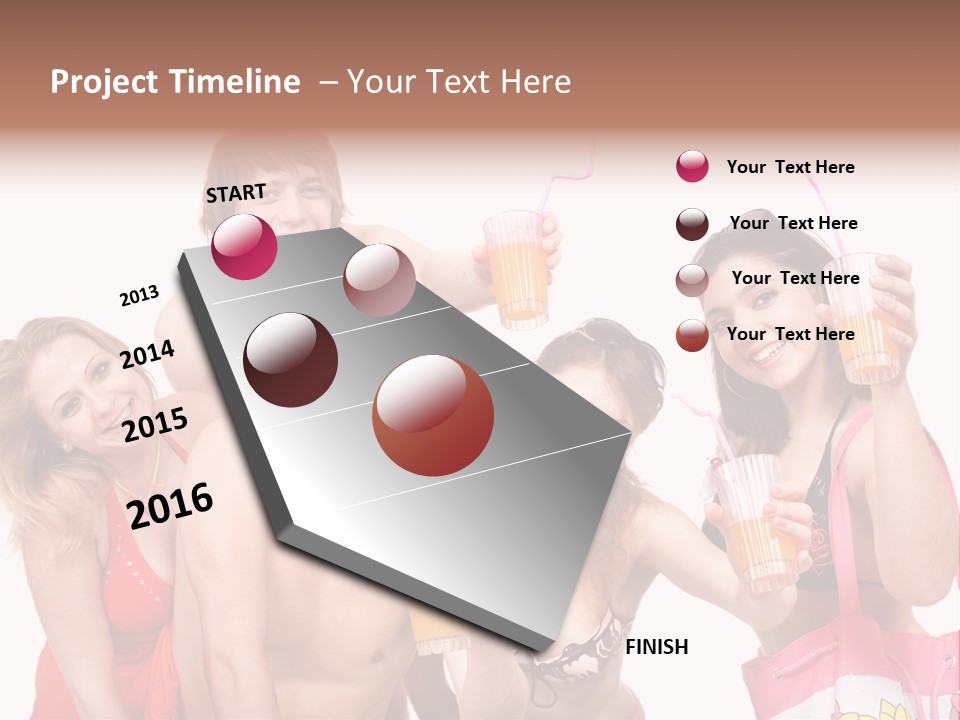 Project Timeline – Your Text Here

START

2013

2014

2015

2016

FINISH

Your Text Here

Your Text Here

Your Text Here

Your Text Here